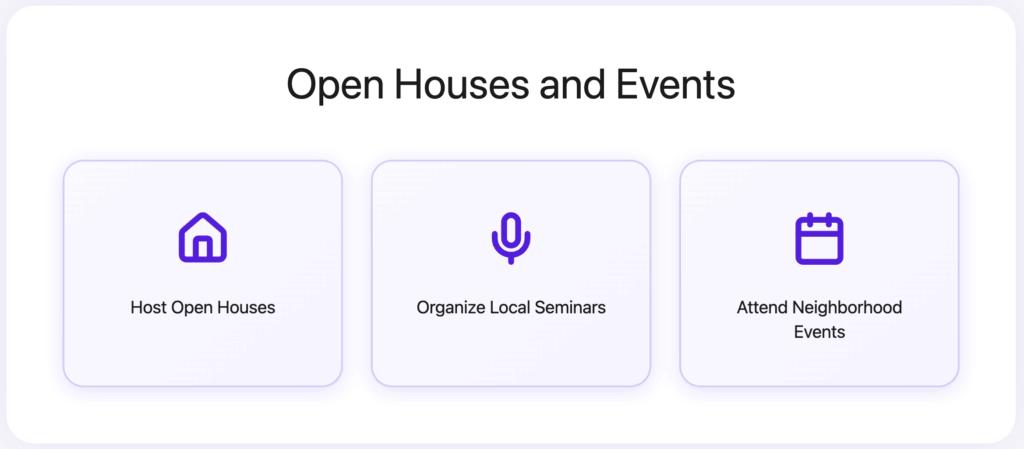 Open Houses and Events

Host Open Houses

Organize Local Seminars

Attend Neighborhood Events